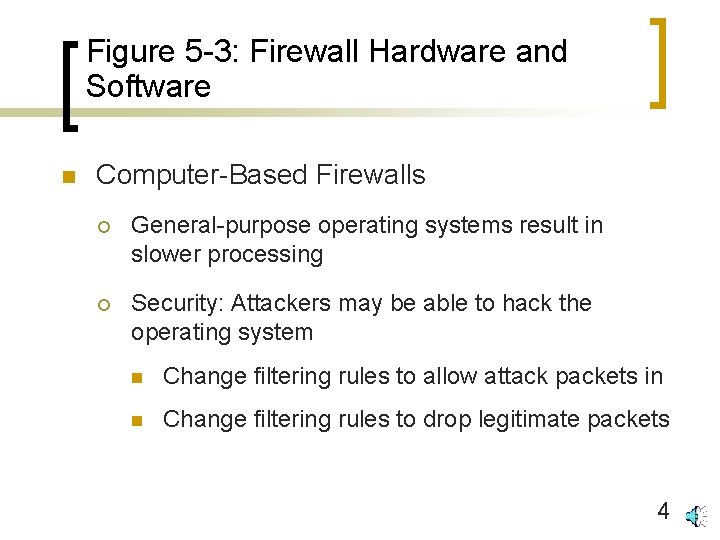 Figure 5-3: Firewall Hardware and Software

Computer-Based Firewalls

General-purpose operating systems result in slower processing

Security: Attackers may be able to hack the operating system

Change filtering rules to allow attack packets in

Change filtering rules to drop legitimate packets

4